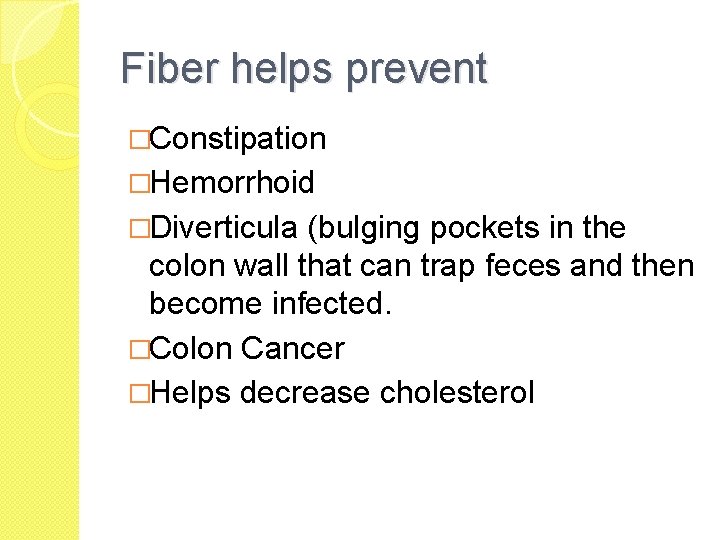 Fiber helps prevent

□Constipation

□Hemorrhoid

□Diverticula (bulging pockets in the colon wall that can trap feces and then become infected.

□Colon Cancer

□Helps decrease cholesterol